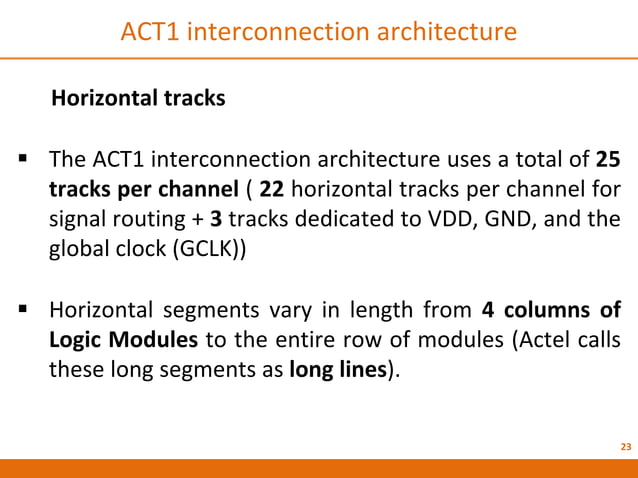 ACT1 interconnection architecture

Horizontal tracks

▪ The ACT1 interconnection architecture uses a total of 25 tracks per channel ( 22 horizontal tracks per channel for signal routing + 3 tracks dedicated to VDD, GND, and the global clock (GCLK))

▪ Horizontal segments vary in length from 4 columns of Logic Modules to the entire row of modules (Actel calls these long segments as long lines).

23